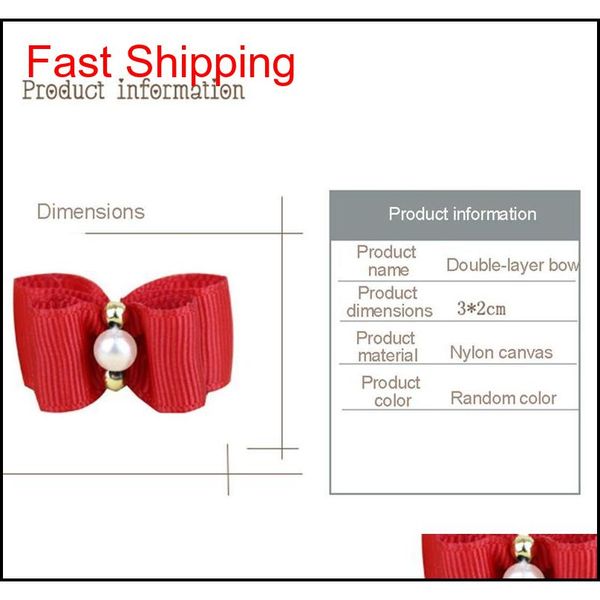 Fast Shipping
Product information

Dimensions

| Product information | |
|---|---|
| Product name | Double-layer bow |
| Product dimensions | 3*2cm |
| Product material | Nylon canvas |
| Product color | Random color |